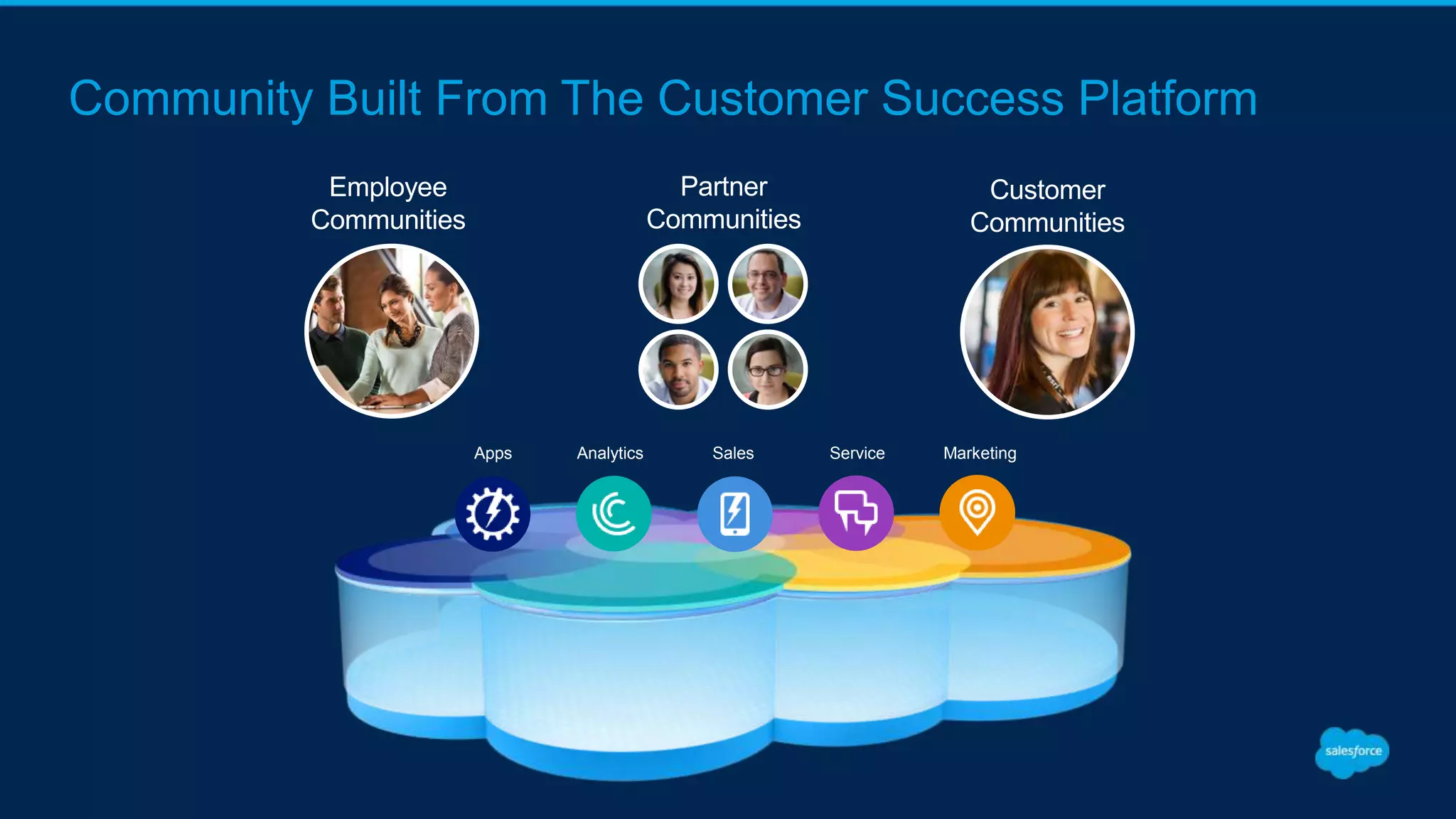 Community Built From The Customer Success Platform

Employee Communities

Partner Communities

Customer Communities

Apps

Analytics

Sales

Service

Marketing

salesforce